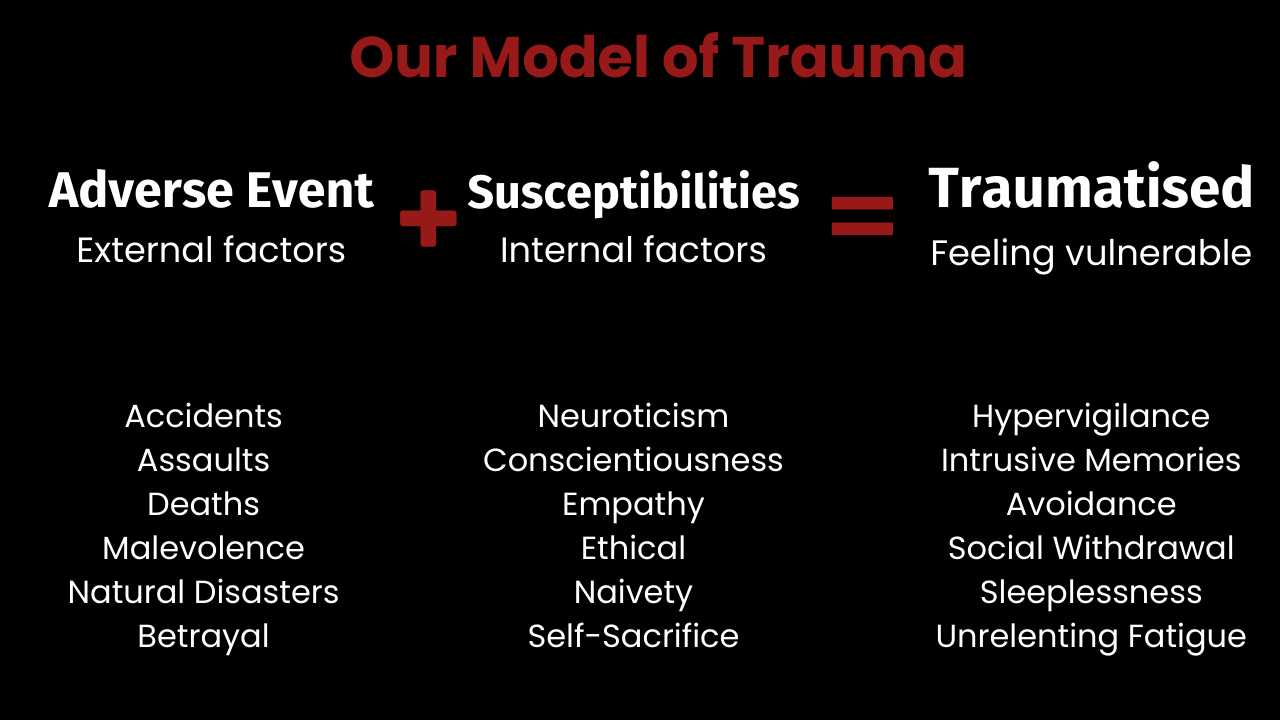 Our Model of Trauma

Adverse Event
External factors

+

Susceptibilities
Internal factors

=

Traumatised
Feeling vulnerable

Accidents
Assaults
Deaths
Malevolence
Natural Disasters
Betrayal

Neuroticism
Conscientiousness
Empathy
Ethical
Naivety
Self-Sacrifice

Hypervigilance
Intrusive Memories
Avoidance
Social Withdrawal
Sleeplessness
Unrelenting Fatigue